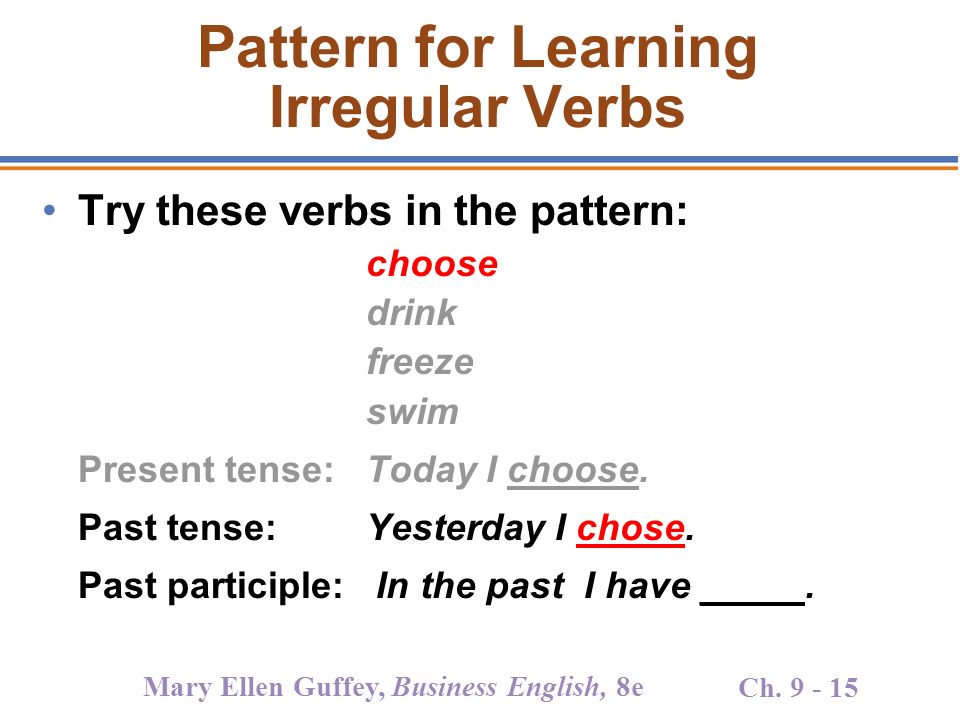 Pattern for Learning Irregular Verbs

• Try these verbs in the pattern:

choose
drink
freeze
swim

Present tense: Today I choose.

Past tense: Yesterday I chose.

Past participle: In the past I have _____.

Mary Ellen Guffey, Business English, 8e

Ch. 9 - 15